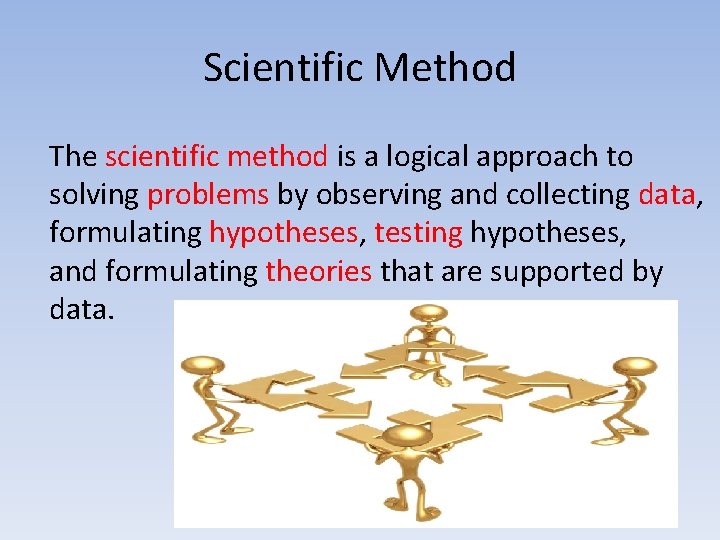 Scientific Method

The scientific method is a logical approach to solving problems by observing and collecting data, formulating hypotheses, testing hypotheses, and formulating theories that are supported by data.